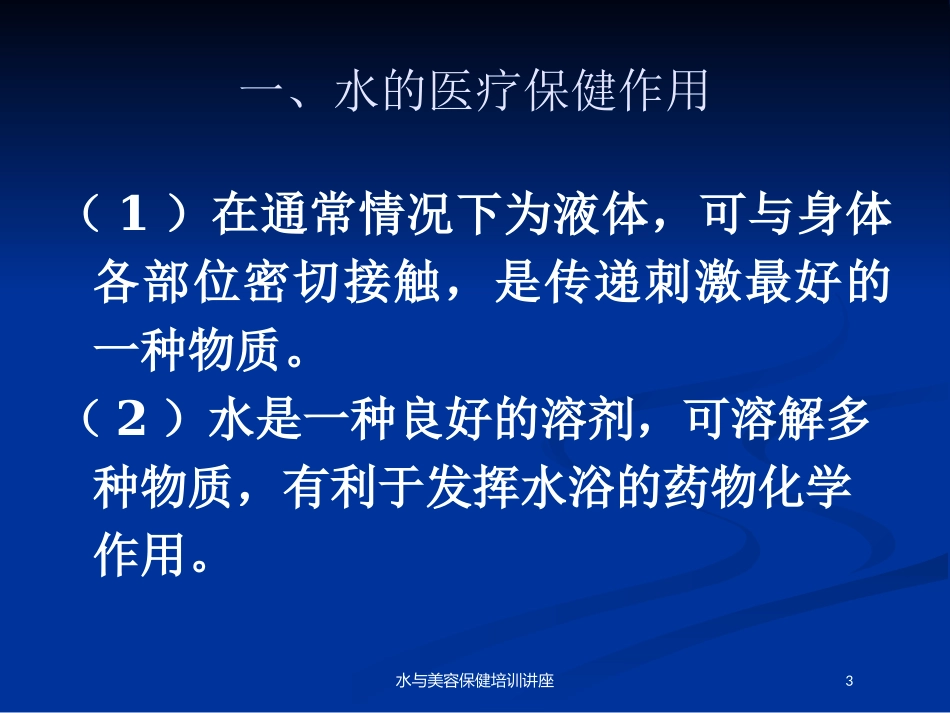 一、水的医疗保健作用

（1）在通常情况下为液体，可与身体各部位密切接触，是传递刺激最好的一种物质。

（2）水是一种良好的溶剂，可溶解多种物质，有利于发挥水浴的药物化学作用。

水与美容保健培训讲座

3